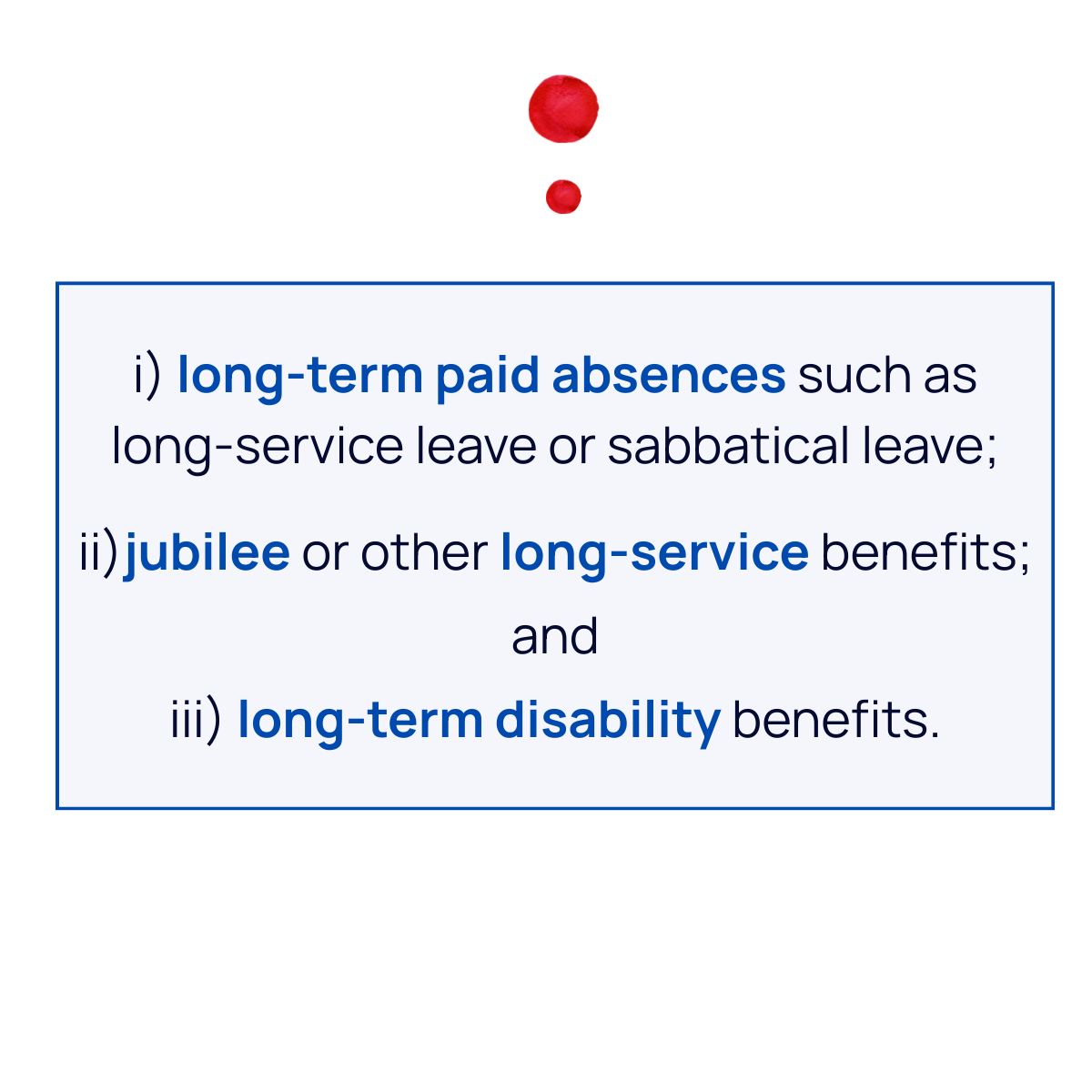 i) long-term paid absences such as long-service leave or sabbatical leave;

ii) jubilee or other long-service benefits; and

iii) long-term disability benefits.